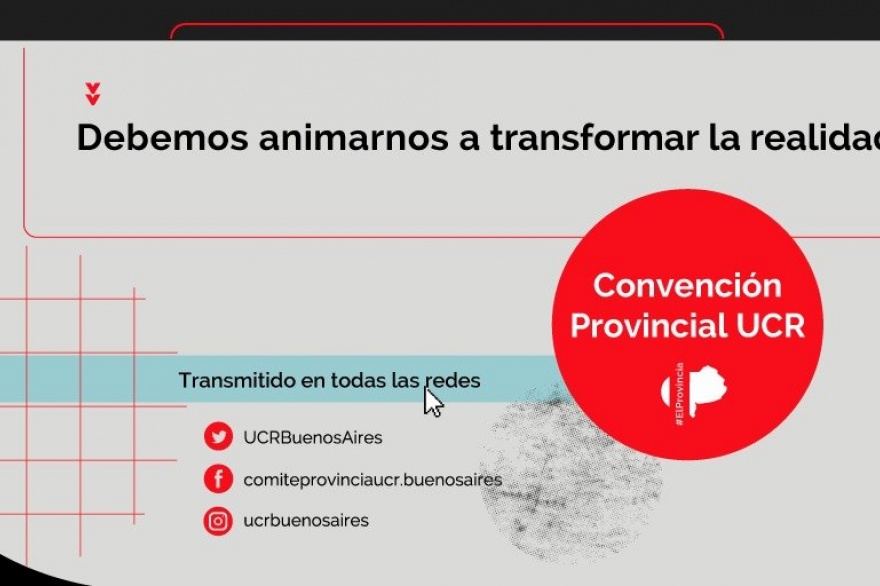 Debemos animarnos a transformar la realidad

Convención Provincial UCR

#ElProvincia

Transmitido en todas las redes

UCRBuenosAires

comiteprovinciaucr.buenosaires

ucrbuenosaires